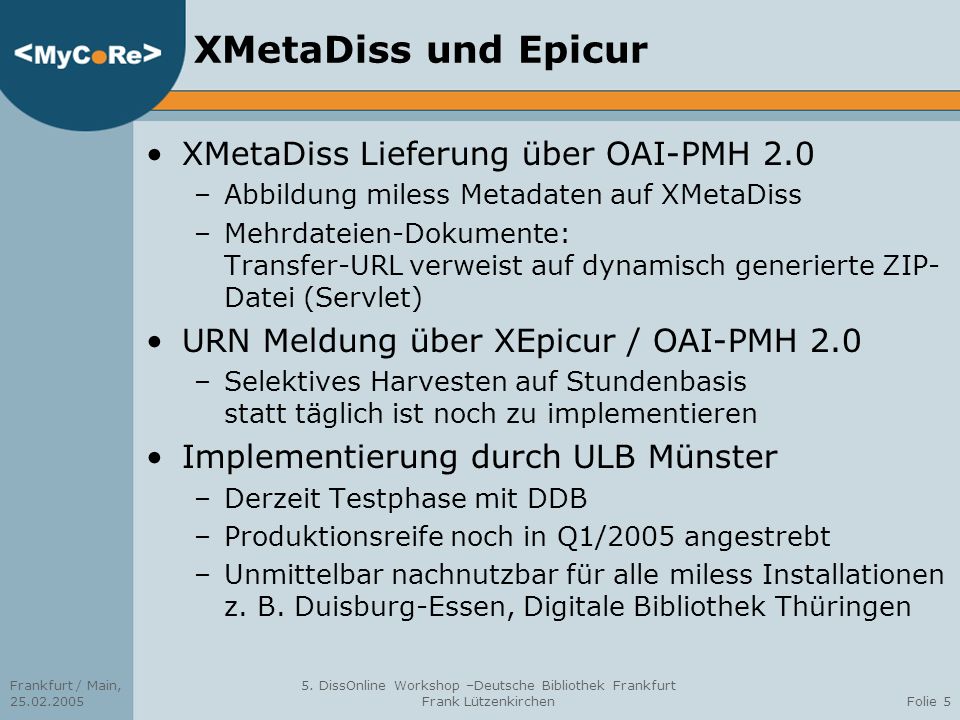 <MyCoRe>

XMetaDiss und Epicur

• XMetaDiss Lieferung über OAI-PMH 2.0
– Abbildung miless Metadaten auf XMetaDiss
– Mehrdateien-Dokumente: Transfer-URL verweist auf dynamisch generierte ZIP-Datei (Servlet)

• URN Meldung über XEpicur / OAI-PMH 2.0
– Selektives Harvesten auf Stundenbasis statt täglich ist noch zu implementieren

• Implementierung durch ULB Münster
– Derzeit Testphase mit DDB
– Produktionsreife noch in Q1/2005 angestrebt
– Unmittelbar nachnutzbar für alle miless Installationen z. B. Duisburg-Essen, Digitale Bibliothek Thüringen

Frankfurt / Main, 25.02.2005

5. DissOnline Workshop –Deutsche Bibliothek Frankfurt
Frank Lützenkirchen

Folie 5